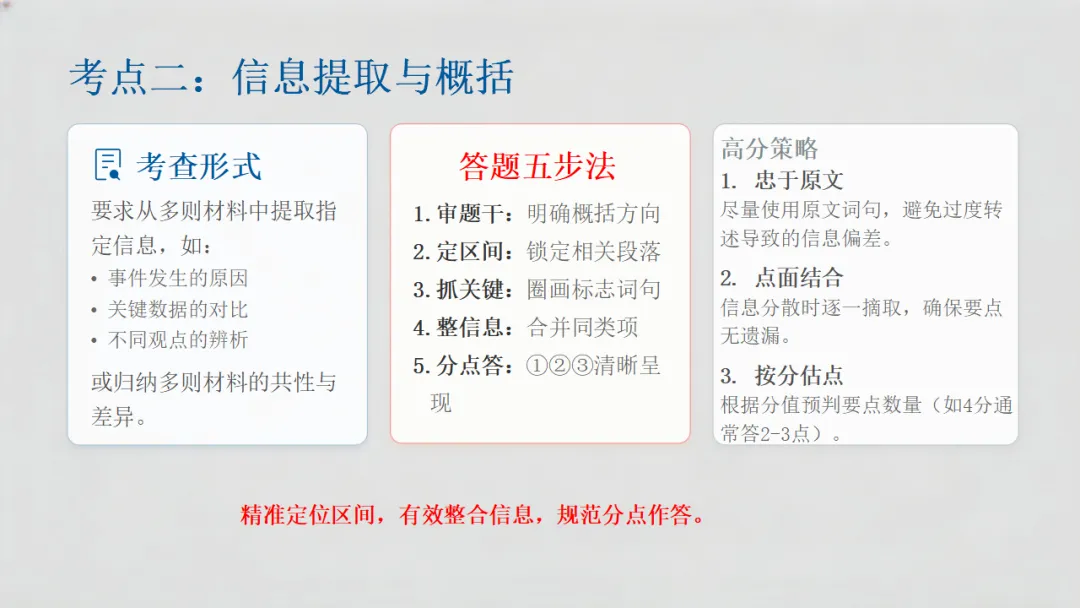 考点二：信息提取与概括

考查形式

要求从多则材料中提取指定信息，如：

• 事件发生的原因
• 关键数据的对比
• 不同观点的辨析

或归纳多则材料的共性与差异。

答题五步法

1. 审题干：明确概括方向
2. 定区间：锁定相关段落
3. 抓关键：圈画标志词句
4. 整信息：合并同类项
5. 分点答：①②③清晰呈现

高分策略

1. 忠于原文
尽量使用原文词句，避免过度转述导致的信息偏差。

2. 点面结合
信息分散时逐一摘取，确保要点无遗漏。

3. 按分估点
根据分值预判要点数量（如4分通常答2-3点）。

精准定位区间，有效整合信息，规范分点作答。